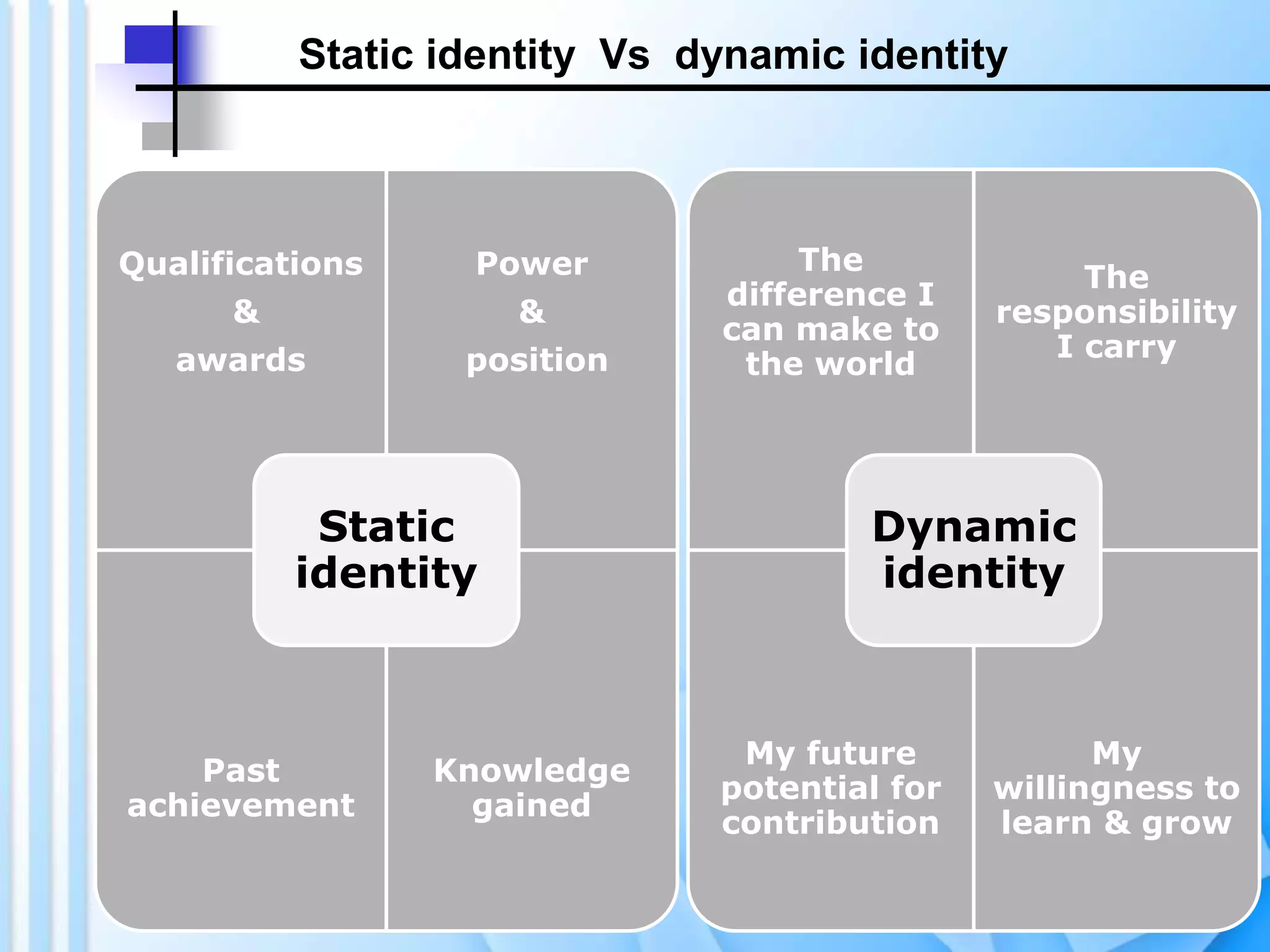 Static identity Vs dynamic identity

Qualifications & awards

Power & position

Static identity

Past achievement

Knowledge gained

The difference I can make to the world

The responsibility I carry

Dynamic identity

My future potential for contribution

My willingness to learn & grow